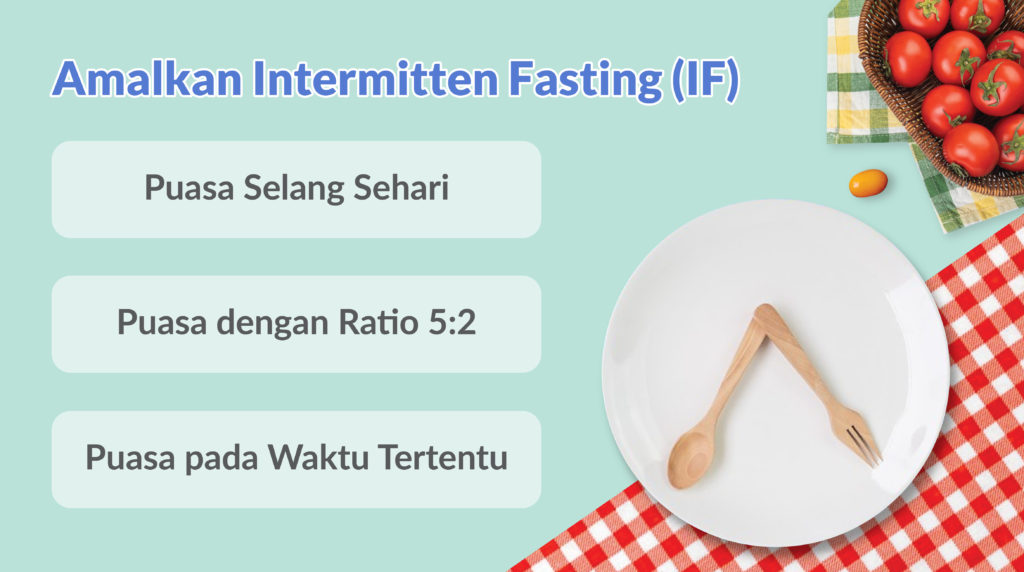 Amalkan Intermitten Fasting (IF)

Puasa Selang Sehari

Puasa dengan Ratio 5:2

Puasa pada Waktu Tertentu